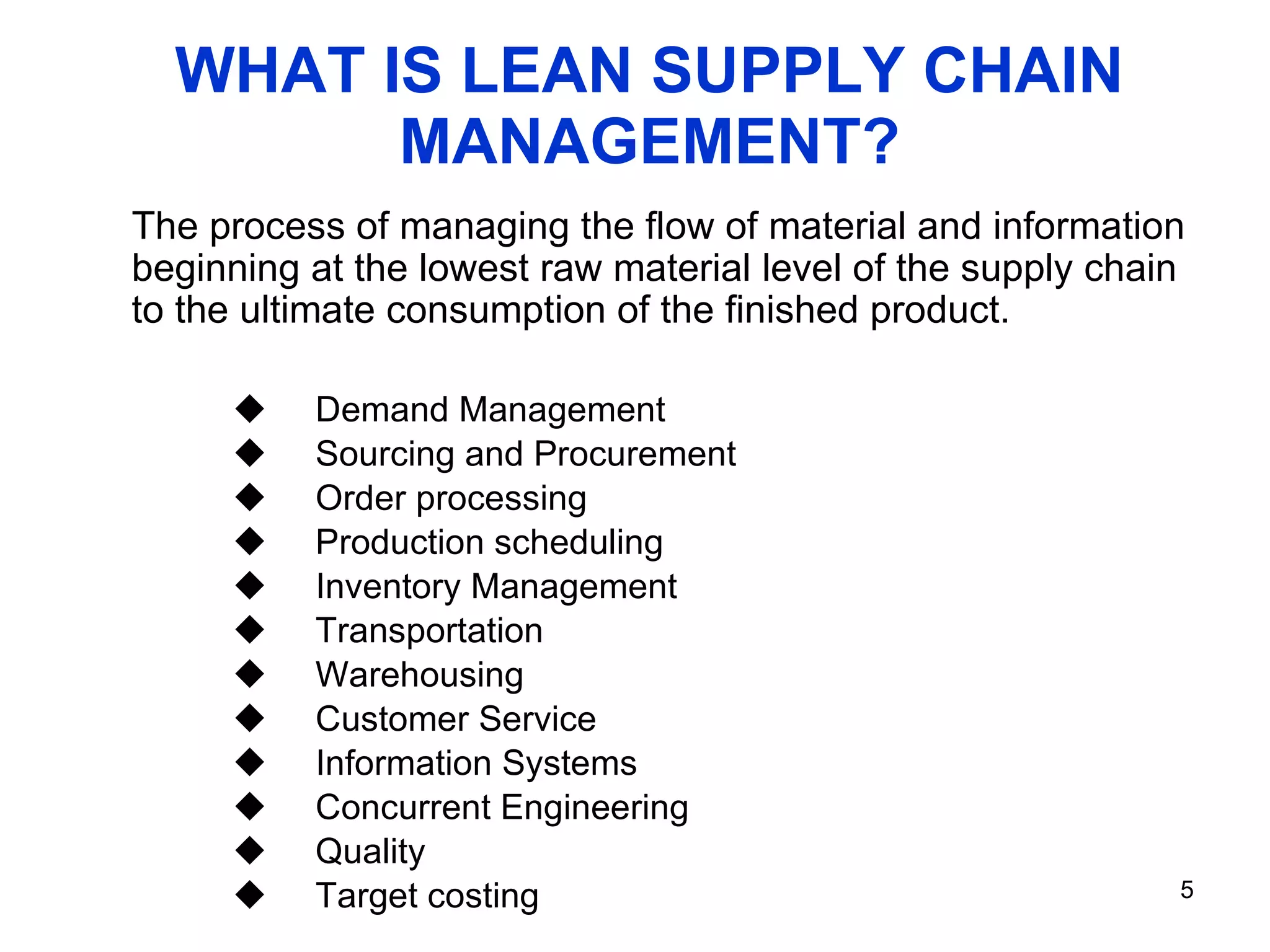 WHAT IS LEAN SUPPLY CHAIN MANAGEMENT?

The process of managing the flow of material and information beginning at the lowest raw material level of the supply chain to the ultimate consumption of the finished product.

◆ Demand Management
◆ Sourcing and Procurement
◆ Order processing
◆ Production scheduling
◆ Inventory Management
◆ Transportation
◆ Warehousing
◆ Customer Service
◆ Information Systems
◆ Concurrent Engineering
◆ Quality
◆ Target costing

5